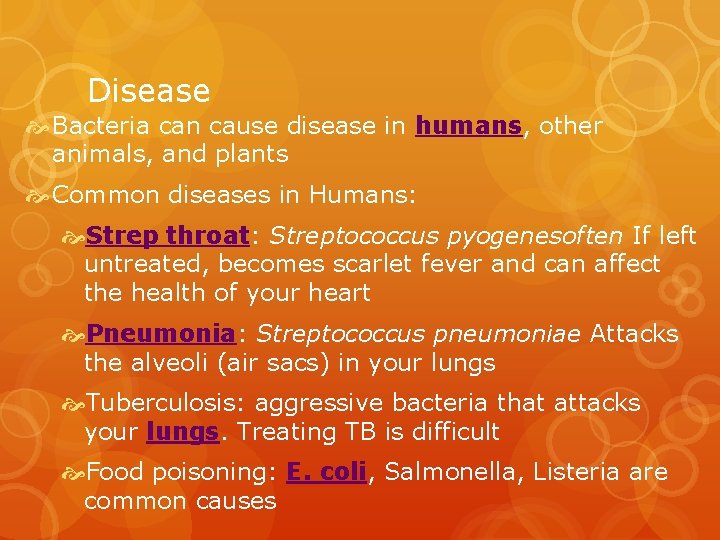 Disease

Bacteria can cause disease in humans, other animals, and plants

Common diseases in Humans:

Strep throat: Streptococcus pyogenesoften If left untreated, becomes scarlet fever and can affect the health of your heart

Pneumonia: Streptococcus pneumoniae Attacks the alveoli (air sacs) in your lungs

Tuberculosis: aggressive bacteria that attacks your lungs. Treating TB is difficult

Food poisoning: E. coli, Salmonella, Listeria are common causes